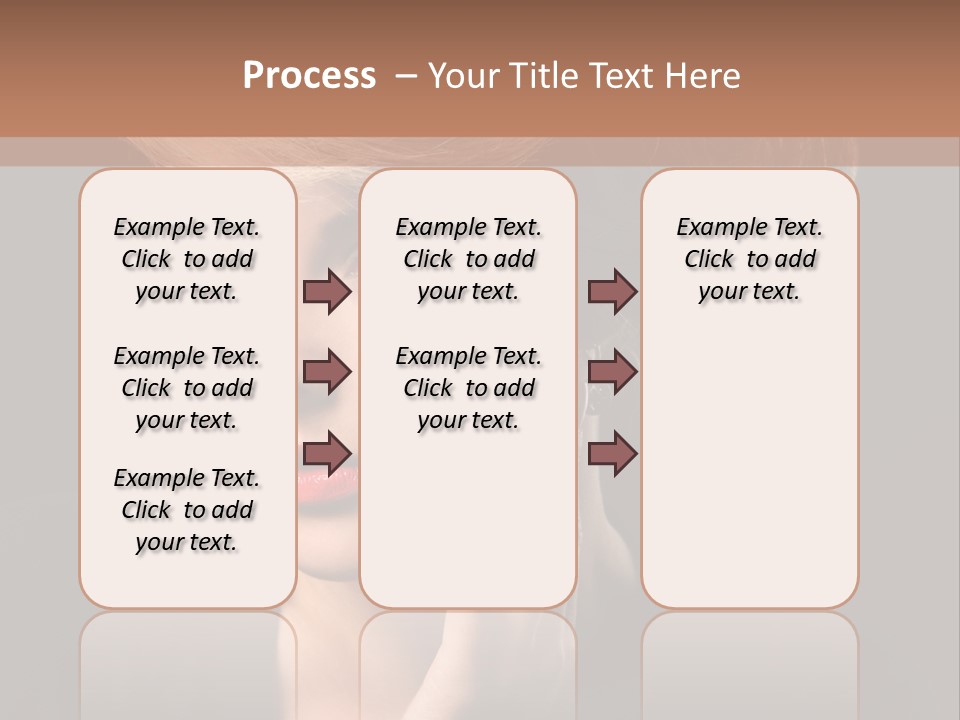 Process – Your Title Text Here

Example Text. Click to add your text.

Example Text. Click to add your text.

Example Text. Click to add your text.

Example Text. Click to add your text.

Example Text. Click to add your text.

Example Text. Click to add your text.